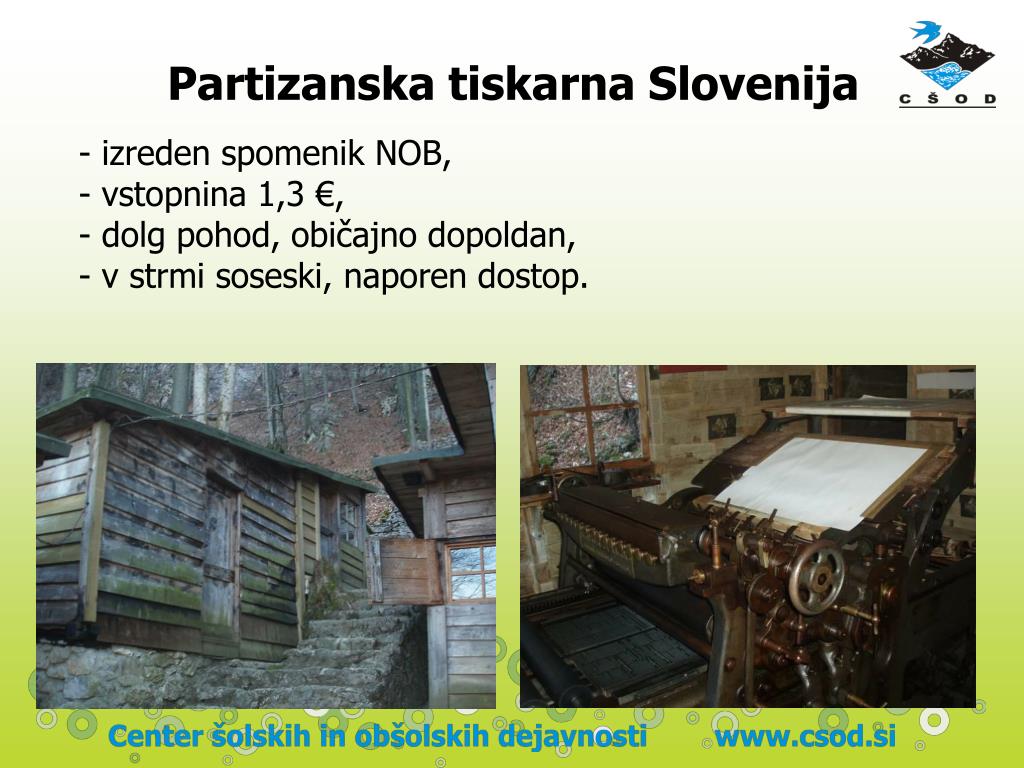 Partizanska tiskarna Slovenija

C Š O D

- izreden spomenik NOB,
- vstopnina 1,3 €,
- dolg pohod, običajno dopoldan,
- v strmi soseski, naporen dostop.

Center šolskih in obšolskih dejavnosti www.csod.si